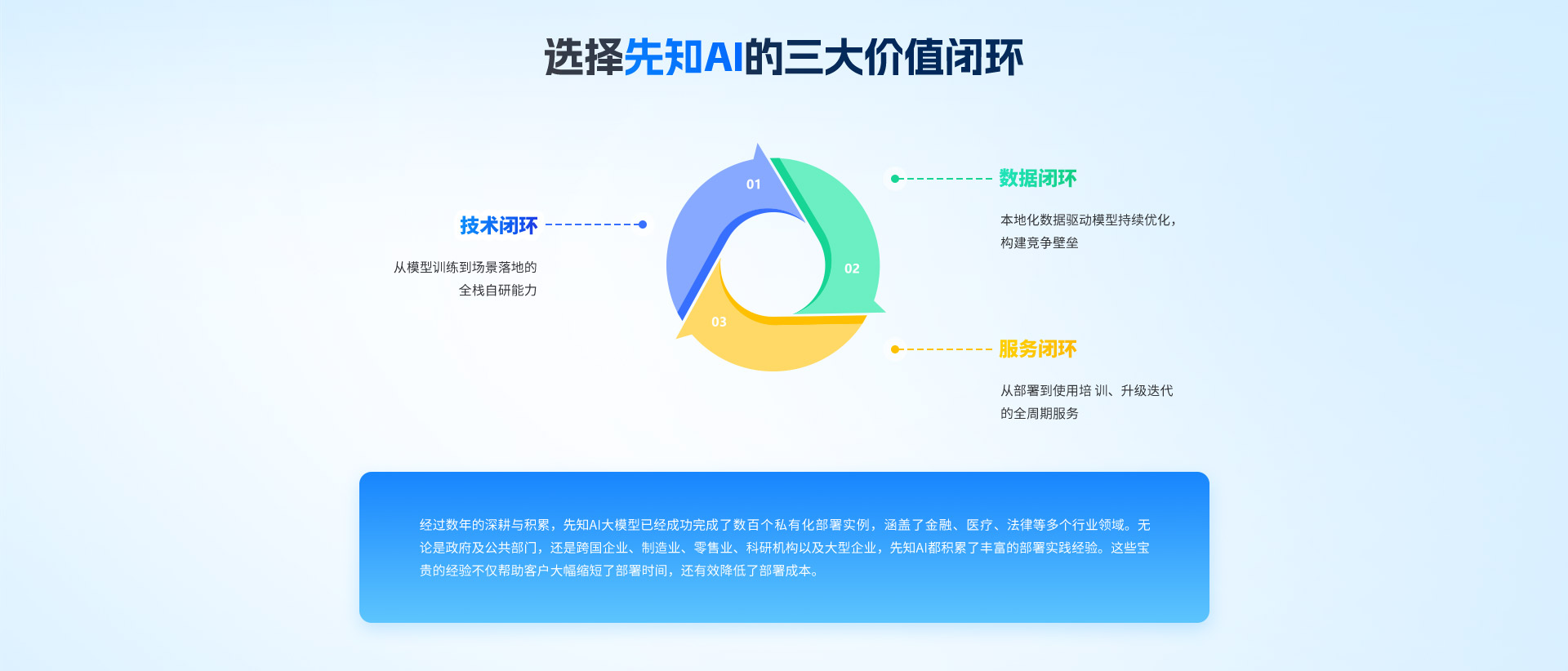 选择先知AI的三大价值闭环

技术闭环

从模型训练到场景落地的全栈自研能力

01

02

03

数据闭环

本地化数据驱动模型持续优化，构建竞争壁垒

服务闭环

从部署到使用培 训、升级迭代的全周期服务

经过数年的深耕与积累，先知AI大模型已经成功完成了数百个私有化部署实例，涵盖了金融、医疗、法律等多个行业领域。无论是政府及公共部门，还是跨国企业、制造业、零售业、科研机构以及大型企业，先知AI都积累了丰富的部署实践经验。这些宝贵的经验不仅帮助客户大幅缩短了部署时间，还有效降低了部署成本。